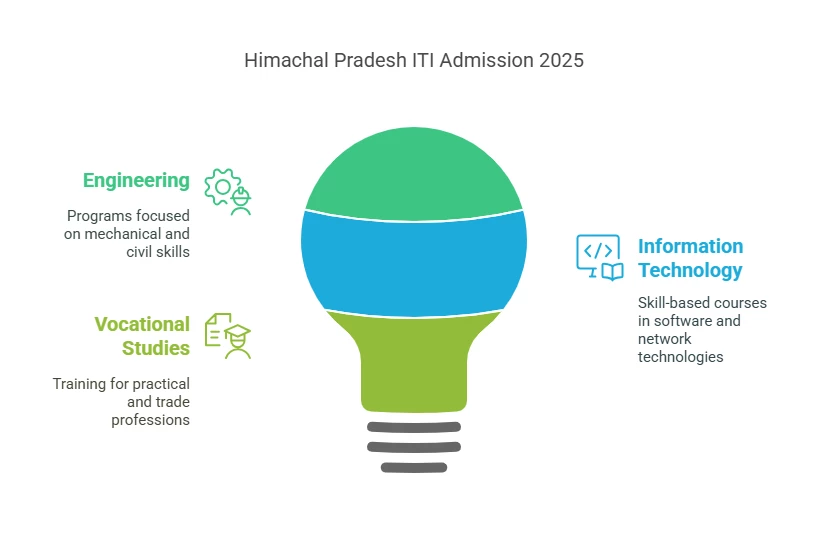 Himachal Pradesh ITI Admission 2025

Engineering

Programs focused on mechanical and civil skills

Vocational Studies

Training for practical and trade professions

Information Technology

Skill-based courses in software and network technologies